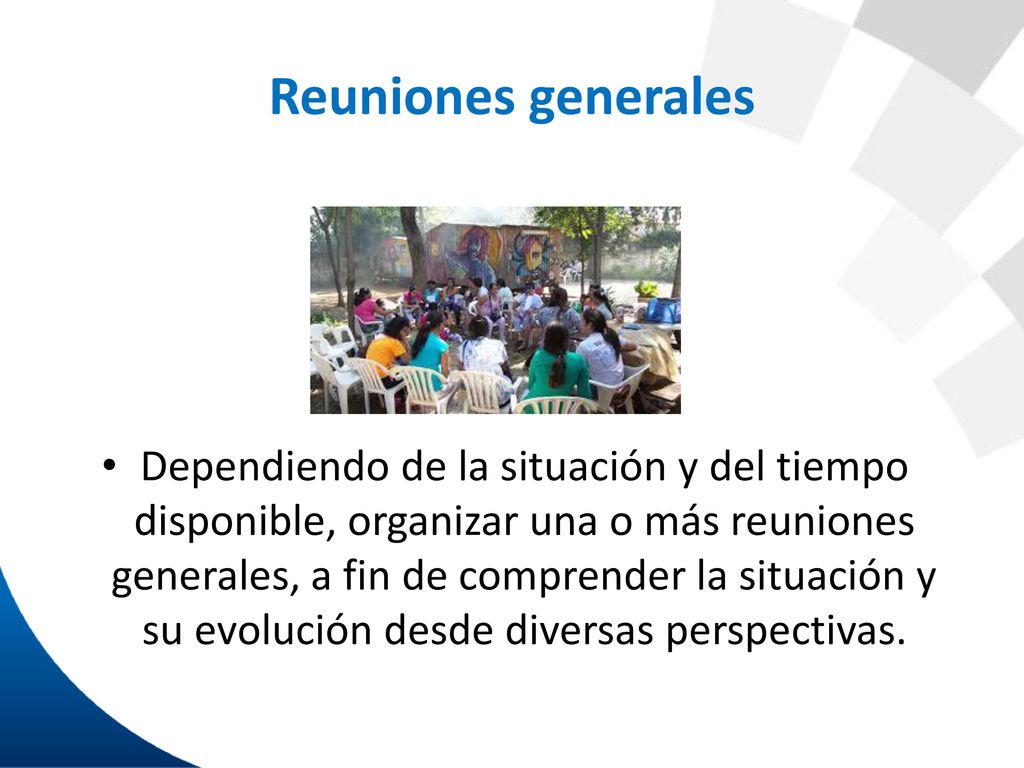 Reuniones generales

• Dependiendo de la situación y del tiempo disponible, organizar una o más reuniones generales, a fin de comprender la situación y su evolución desde diversas perspectivas.